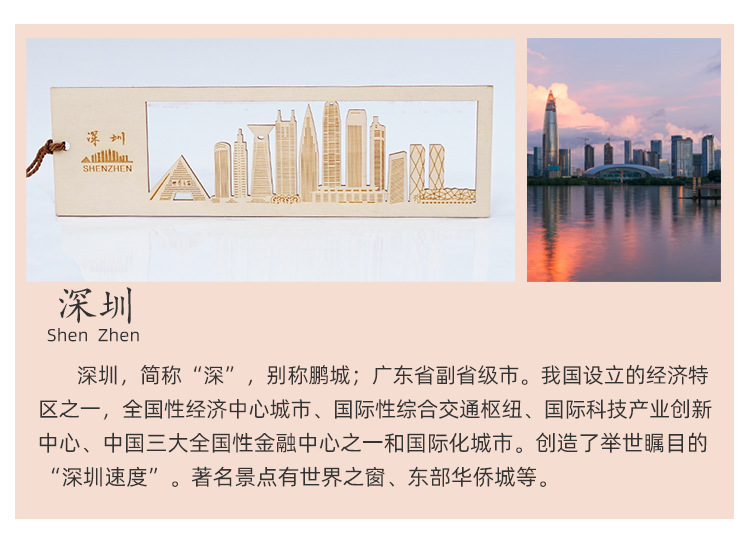 深圳
SHENZHEN

深圳
Shen Zhen

深圳，简称“深”，别称鹏城；广东省副省级市。我国设立的经济特区之一，全国性经济中心城市、国际性综合交通枢纽、国际科技产业创新中心、中国三大全国性金融中心之一和国际化城市。创造了举世瞩目的“深圳速度”。著名景点有世界之窗、东部华侨城等。